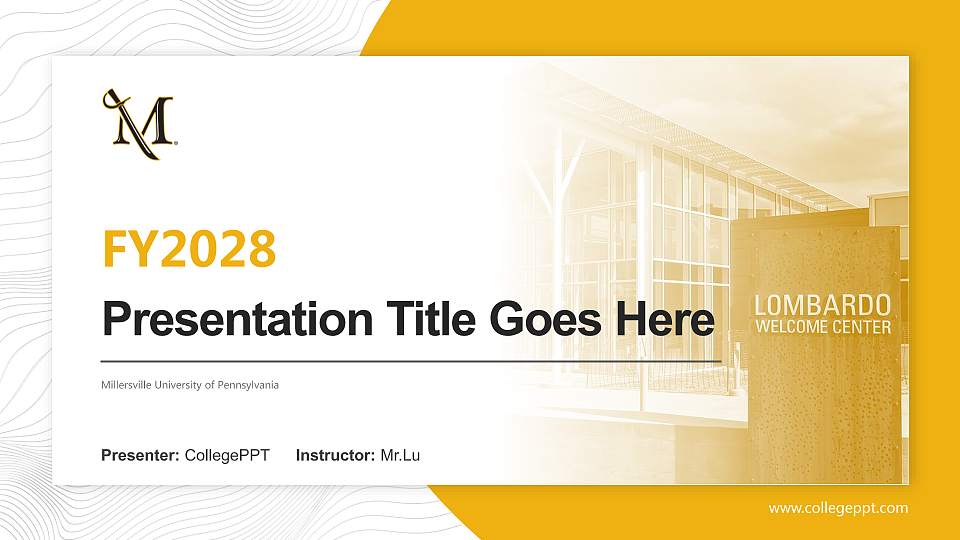 M

FY2028

Presentation Title Goes Here

Millersville University of Pennsylvania

Presenter: CollegePPT Instructor: Mr.Lu

LOMBARDO
WELCOME CENTER

www.collegeppt.com